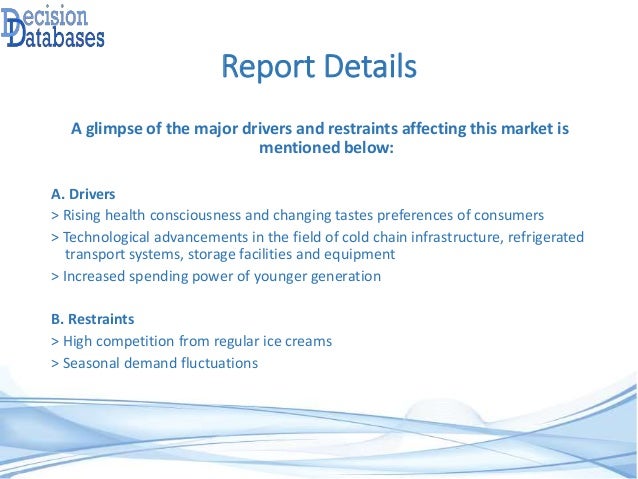 Decision Databases

Report Details

A glimpse of the major drivers and restraints affecting this market is mentioned below:

A. Drivers
> Rising health consciousness and changing tastes preferences of consumers
> Technological advancements in the field of cold chain infrastructure, refrigerated transport systems, storage facilities and equipment
> Increased spending power of younger generation

B. Restraints
> High competition from regular ice creams
> Seasonal demand fluctuations